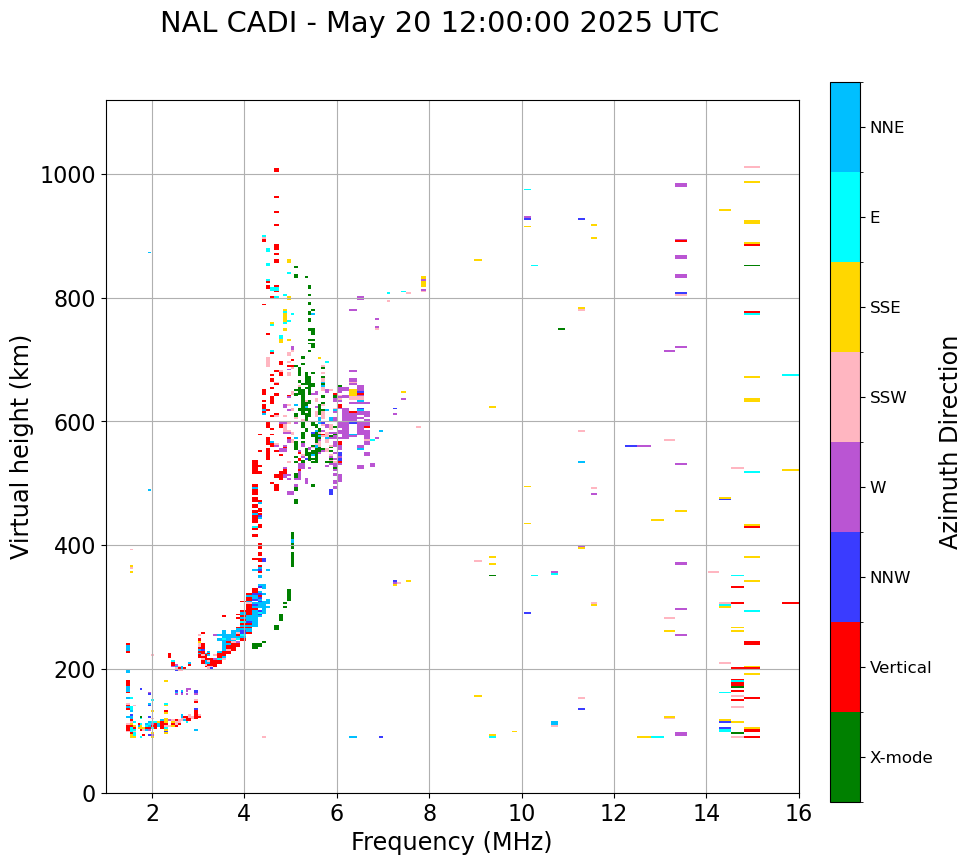 NAL CADI - May 20 12:00:00 2025 UTC

Virtual height (km)

1000
800
600
400
200
0

2
4
6
8
10
12
14
16

Frequency (MHz)

NNE
E
SSE
SSW
W
NNW
Vertical
X-mode

Azimuth Direction